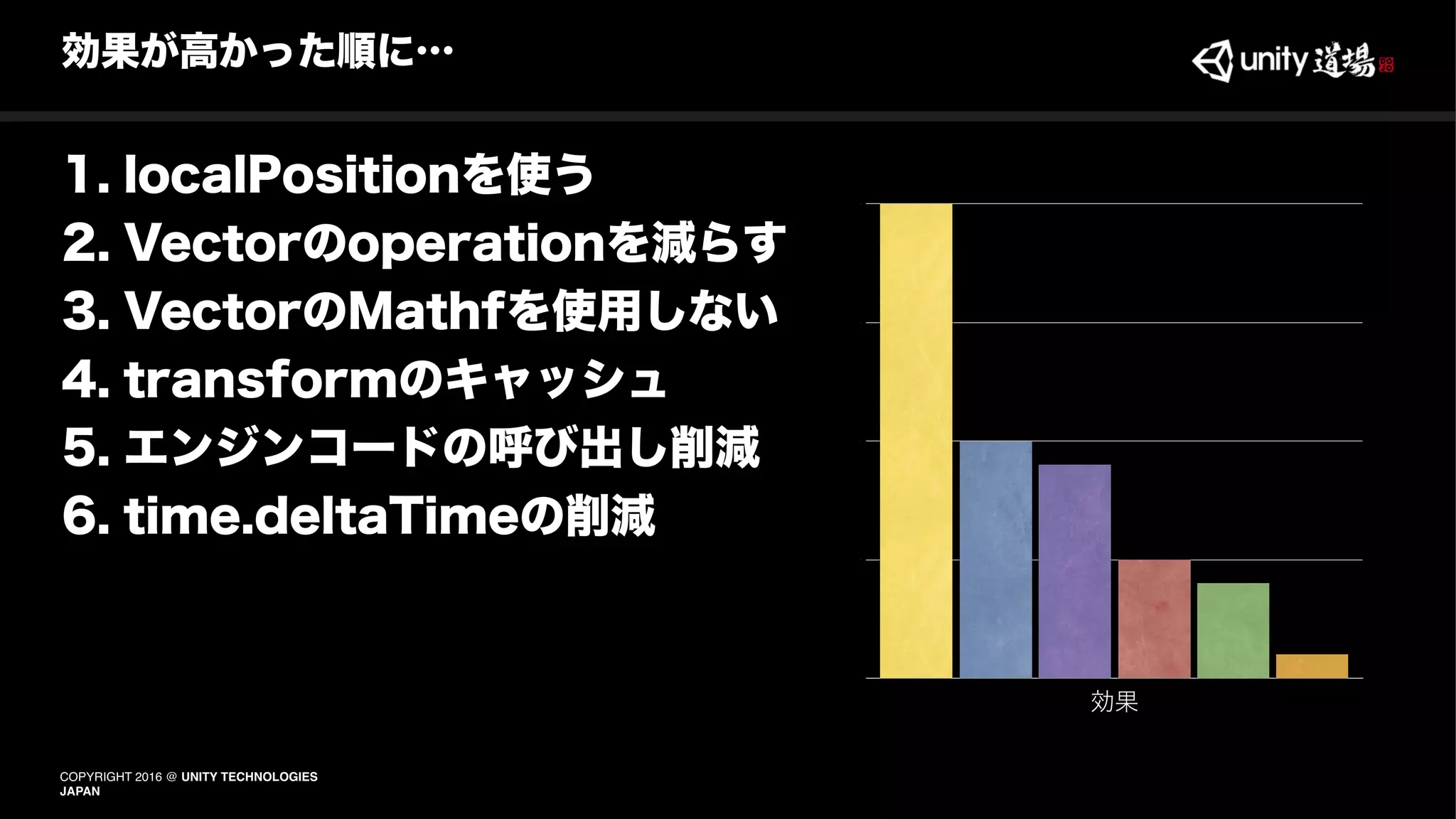 効果が高かった順に…

unity 道場

1. localPositionを使う
2. Vectorのoperationを減らす
3. VectorのMathfを使用しない
4. transformのキャッシュ
5. エンジンコードの呼び出し削減
6. time.deltaTimeの削減

効果

COPYRIGHT 2016 @ UNITY TECHNOLOGIES JAPAN